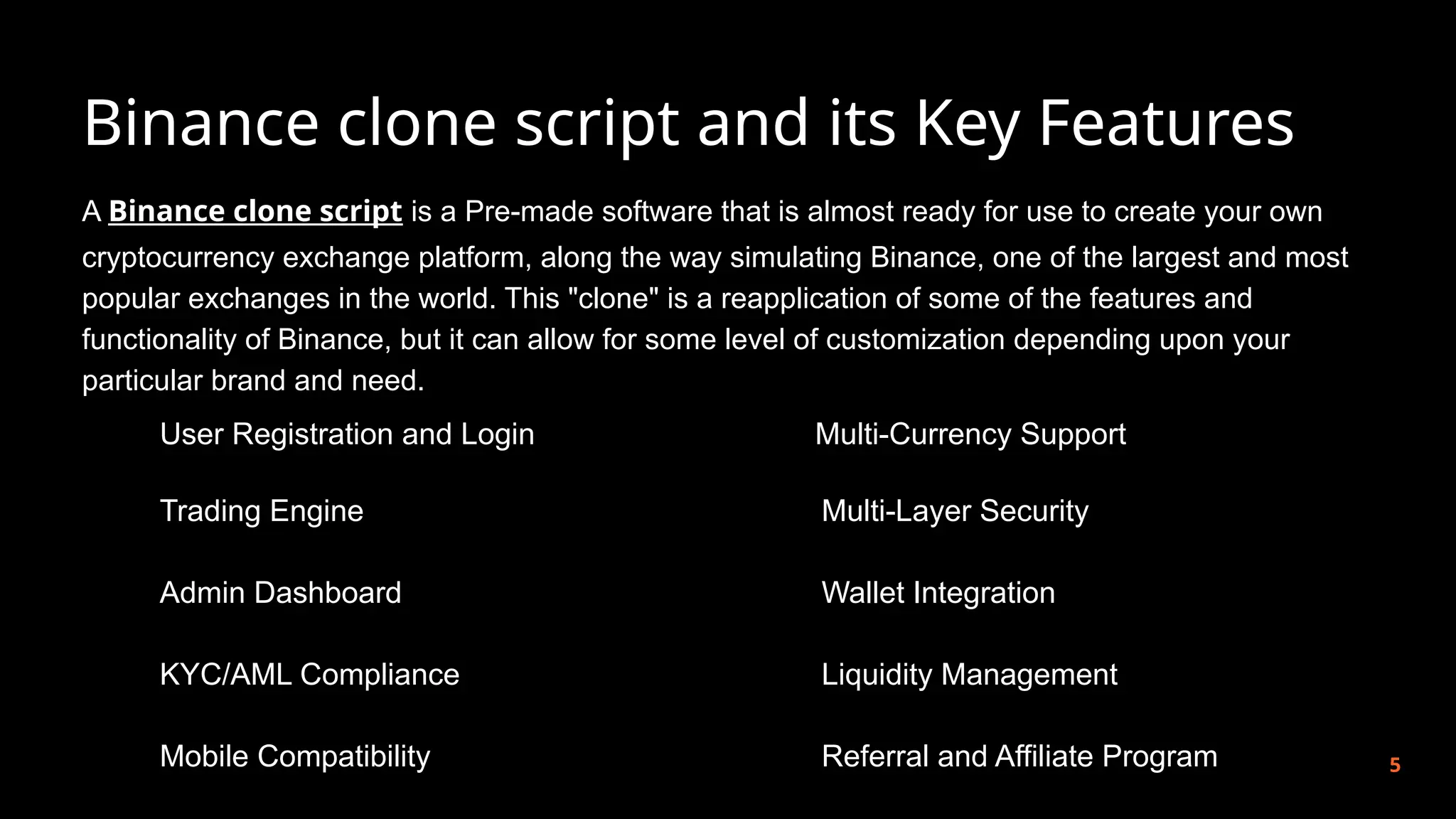 Binance clone script and its Key Features

A Binance clone script is a Pre-made software that is almost ready for use to create your own cryptocurrency exchange platform, along the way simulating Binance, one of the largest and most popular exchanges in the world. This "clone" is a reapplication of some of the features and functionality of Binance, but it can allow for some level of customization depending upon your particular brand and need.

User Registration and Login

Trading Engine

Admin Dashboard

KYC/AML Compliance

Mobile Compatibility

Multi-Currency Support

Multi-Layer Security

Wallet Integration

Liquidity Management

Referral and Affiliate Program

5